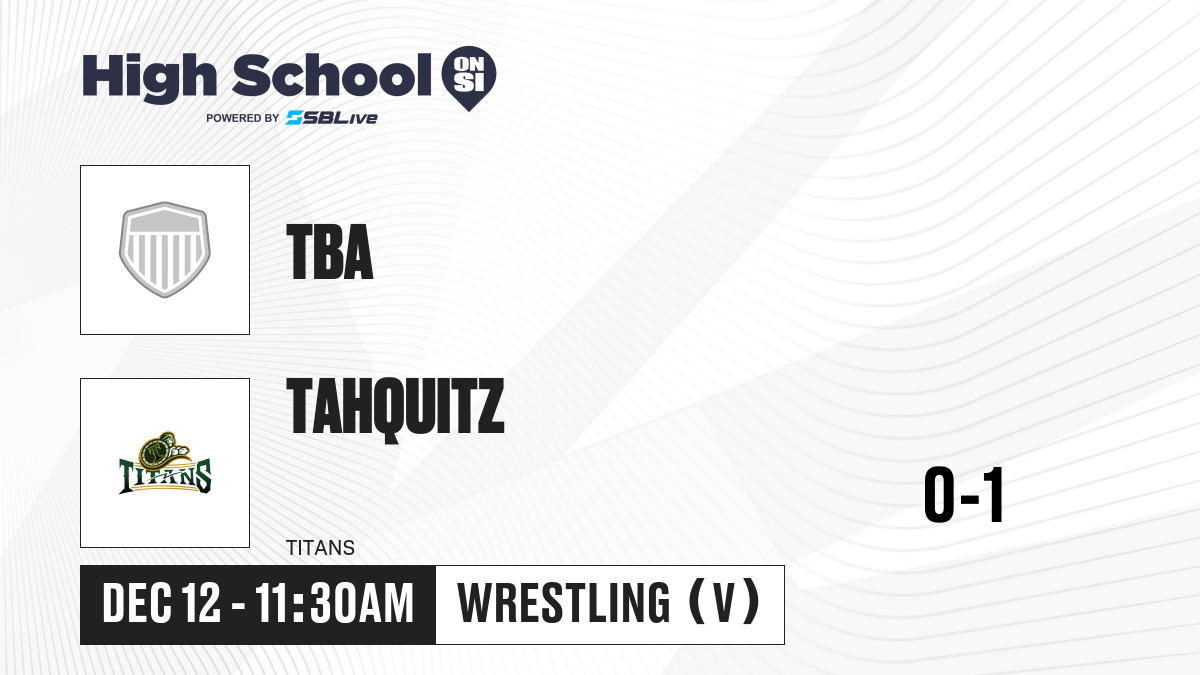 High School ON SI
POWERED BY SBLive

TBA

TAHQUITZ

TITANS

TITANS

0-1

DEC 12 - 11:30AM

WRESTLING (V)